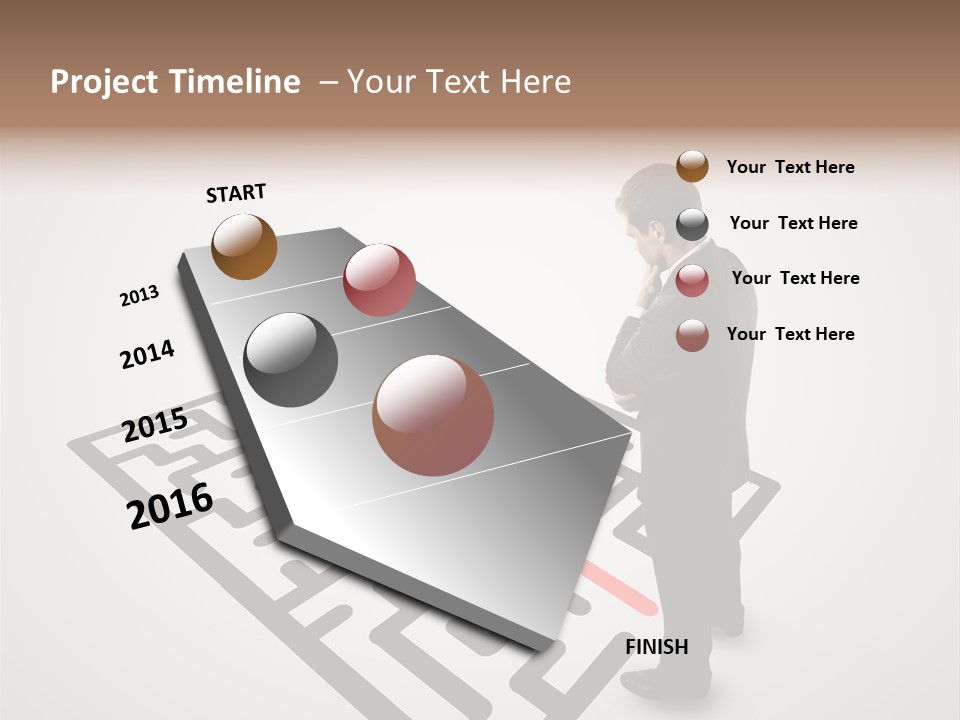 Project Timeline – Your Text Here

START

2013

2014

2015

2016

FINISH

Your Text Here

Your Text Here

Your Text Here

Your Text Here